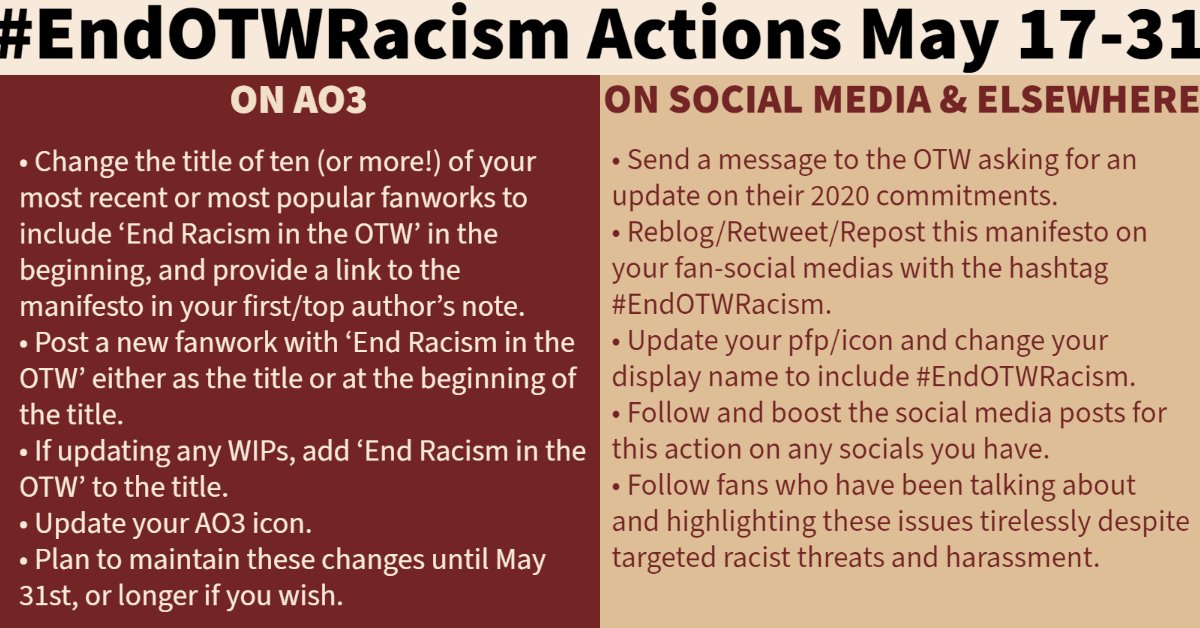 #EndOTWRacism Actions May 17-31

ON AO3

• Change the title of ten (or more!) of your most recent or most popular fanworks to include ‘End Racism in the OTW’ in the beginning, and provide a link to the manifesto in your first/top author’s note.
• Post a new fanwork with ‘End Racism in the OTW’ either as the title or at the beginning of the title.
• If updating any WIPs, add ‘End Racism in the OTW’ to the title.
• Update your AO3 icon.
• Plan to maintain these changes until May 31st, or longer if you wish.

ON SOCIAL MEDIA & ELSEWHERE

• Send a message to the OTW asking for an update on their 2020 commitments.
• Reblog/Retweet/Repost this manifesto on your fan-social medias with the hashtag #EndOTWRacism.
• Update your pfp/icon and change your display name to include #EndOTWRacism.
• Follow and boost the social media posts for this action on any socials you have.
• Follow fans who have been talking about and highlighting these issues tirelessly despite targeted racist threats and harassment.